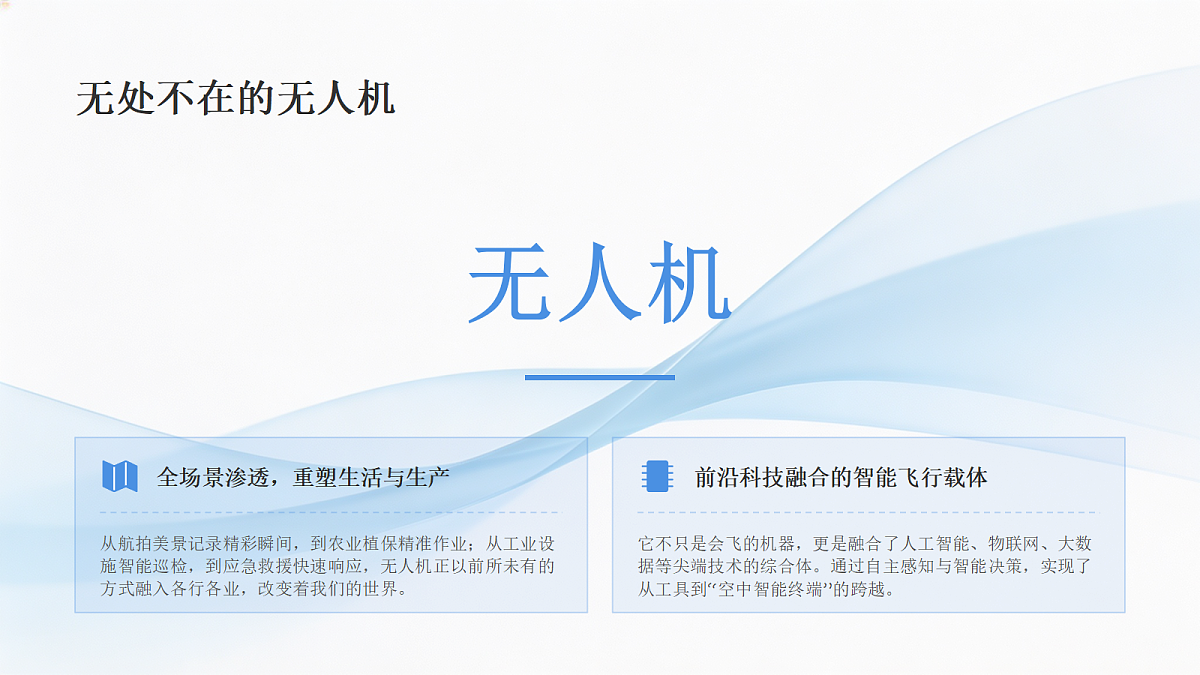 无处不在的无人机

无人机

全场景渗透，重塑生活与生产

从航拍美景记录精彩瞬间，到农业植保精准作业；从工业设施智能巡检，到应急救援快速响应，无人机正以前所未有的方式融入各行各业，改变着我们的世界。

前沿科技融合的智能飞行载体

它不只是会飞的机器，更是融合了人工智能、物联网、大数据等尖端技术的综合体。通过自主感知与智能决策，实现了从工具到“空中智能终端”的跨越。